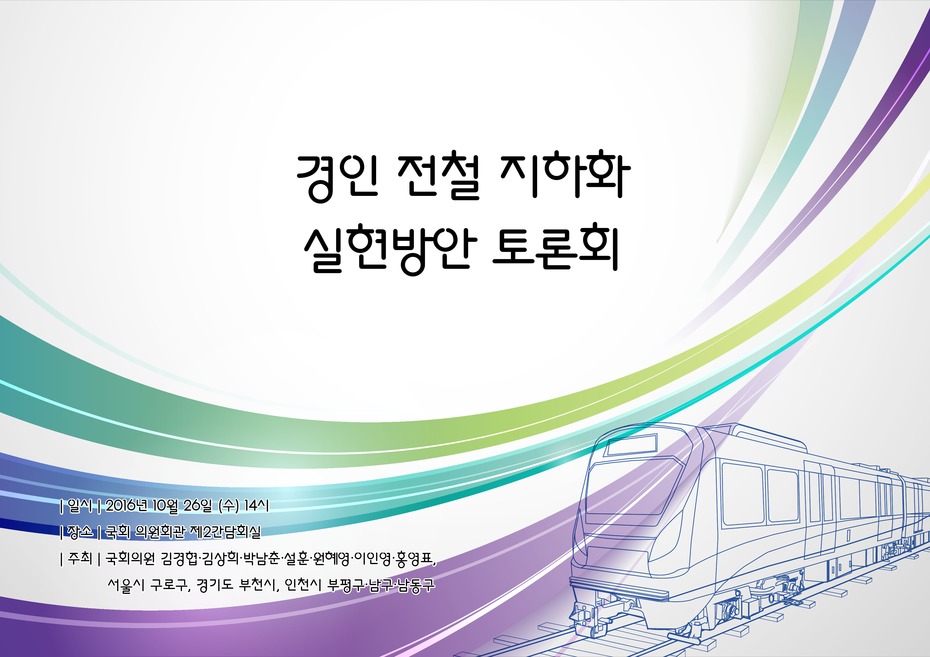 경인 전철 지하화
실현방안 토론회

| 일시 | 2016년 10월 26일 (수) 14시
| 장소 | 국회 의원회관 제2간담회실
| 주최 | 국회의원 김경협·김상희·박남춘·설훈·원혜영·이인영·홍영표, 서울시 구로구, 경기도 부천시, 인천시 부평구·남구·남동구